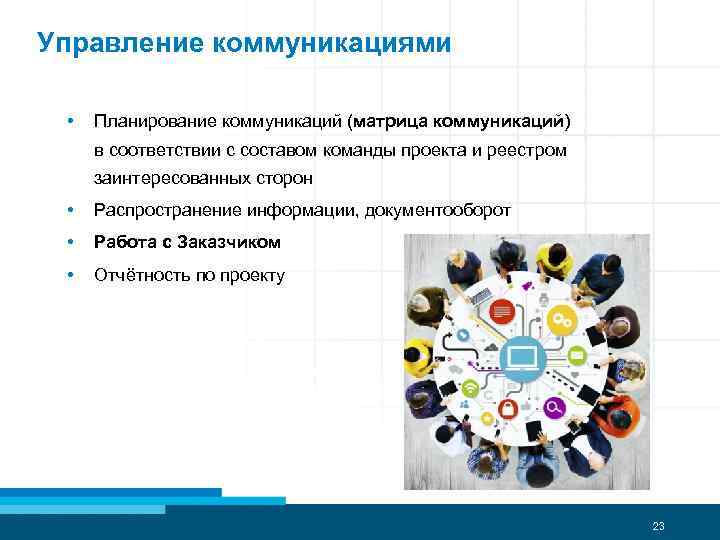 Управление коммуникациями

• Планирование коммуникаций (матрица коммуникаций) в соответствии с составом команды проекта и реестром заинтересованных сторон
• Распространение информации, документооборот
• Работа с Заказчиком
• Отчётность по проекту

23